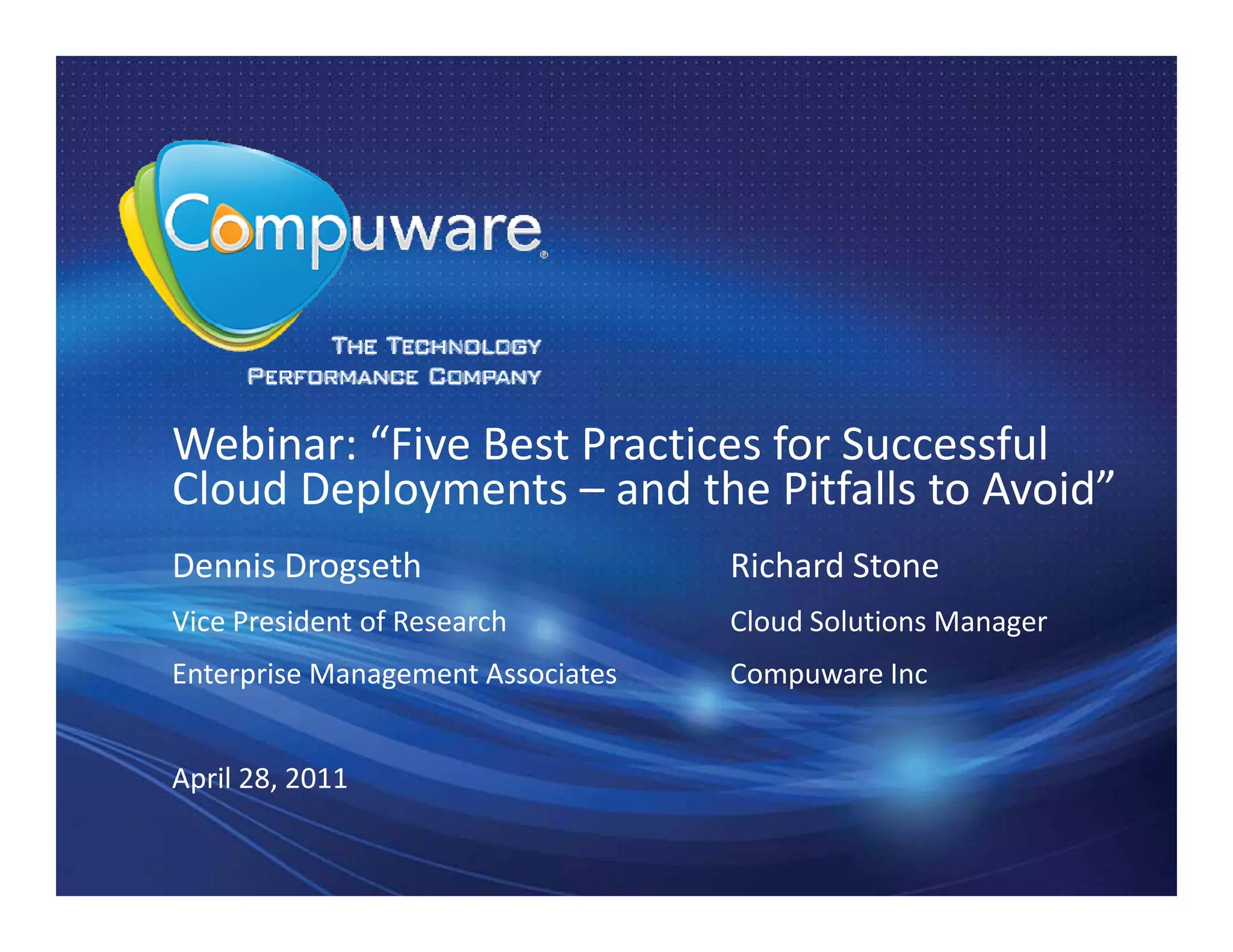 Compuware®

THE TECHNOLOGY PERFORMANCE COMPANY

Webinar: “Five Best Practices for Successful Cloud Deployments – and the Pitfalls to Avoid”

Dennis Drogseth

Vice President of Research

Enterprise Management Associates

Richard Stone

Cloud Solutions Manager

Compuware Inc

April 28, 2011